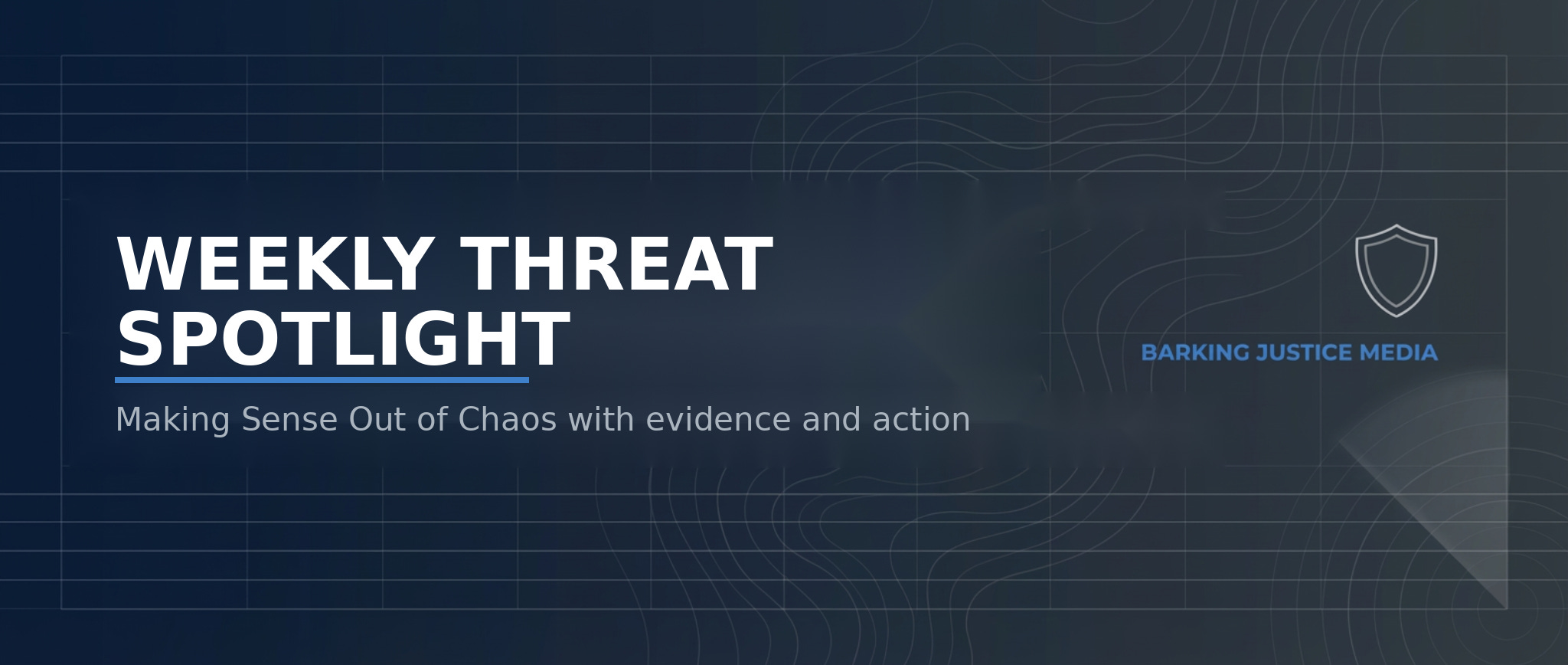 WEEKLY THREAT SPOTLIGHT

Making Sense Out of Chaos with evidence and action

BARKING JUSTICE MEDIA